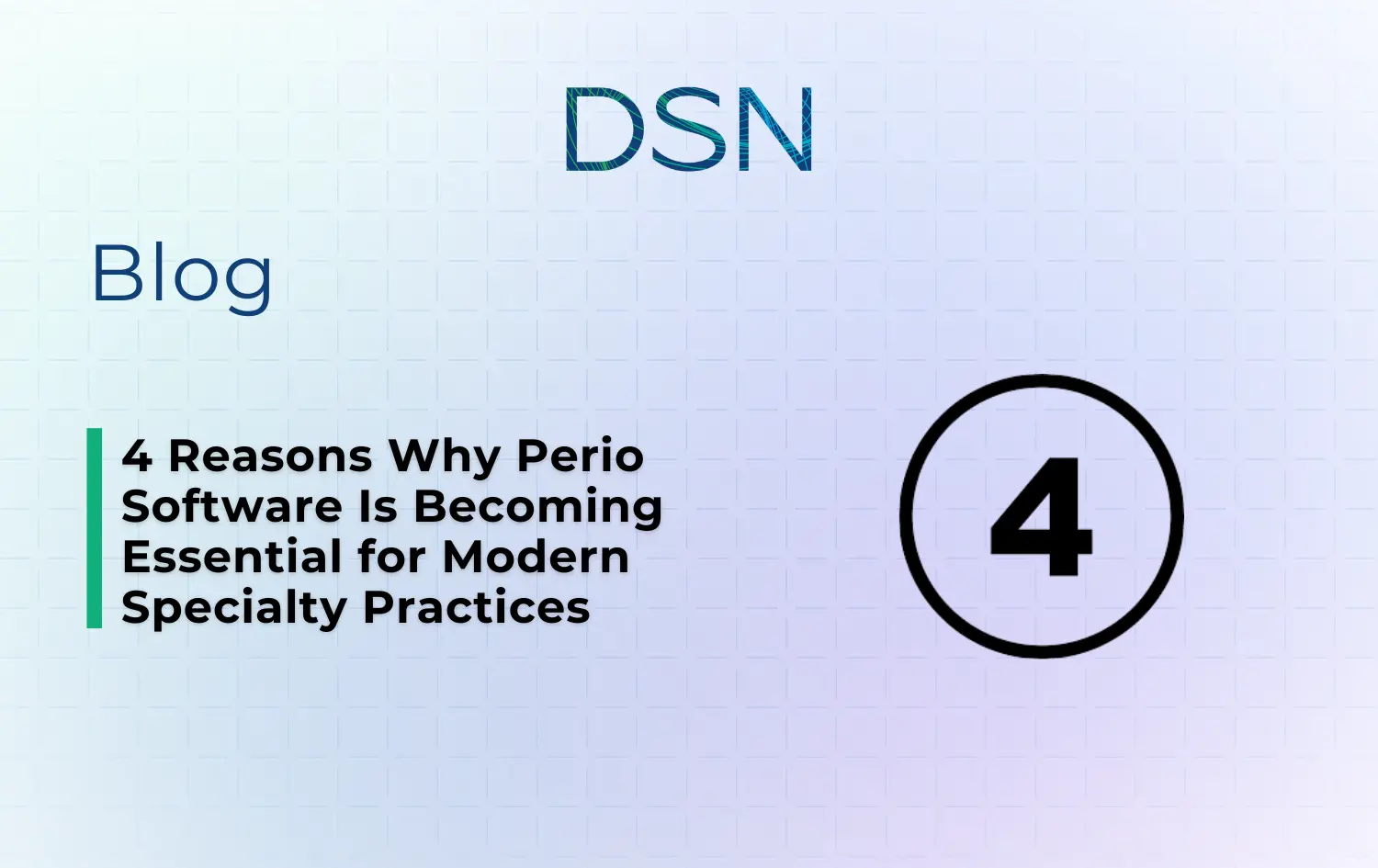 DSN

Blog

4 Reasons Why Perio Software Is Becoming Essential for Modern Specialty Practices

4